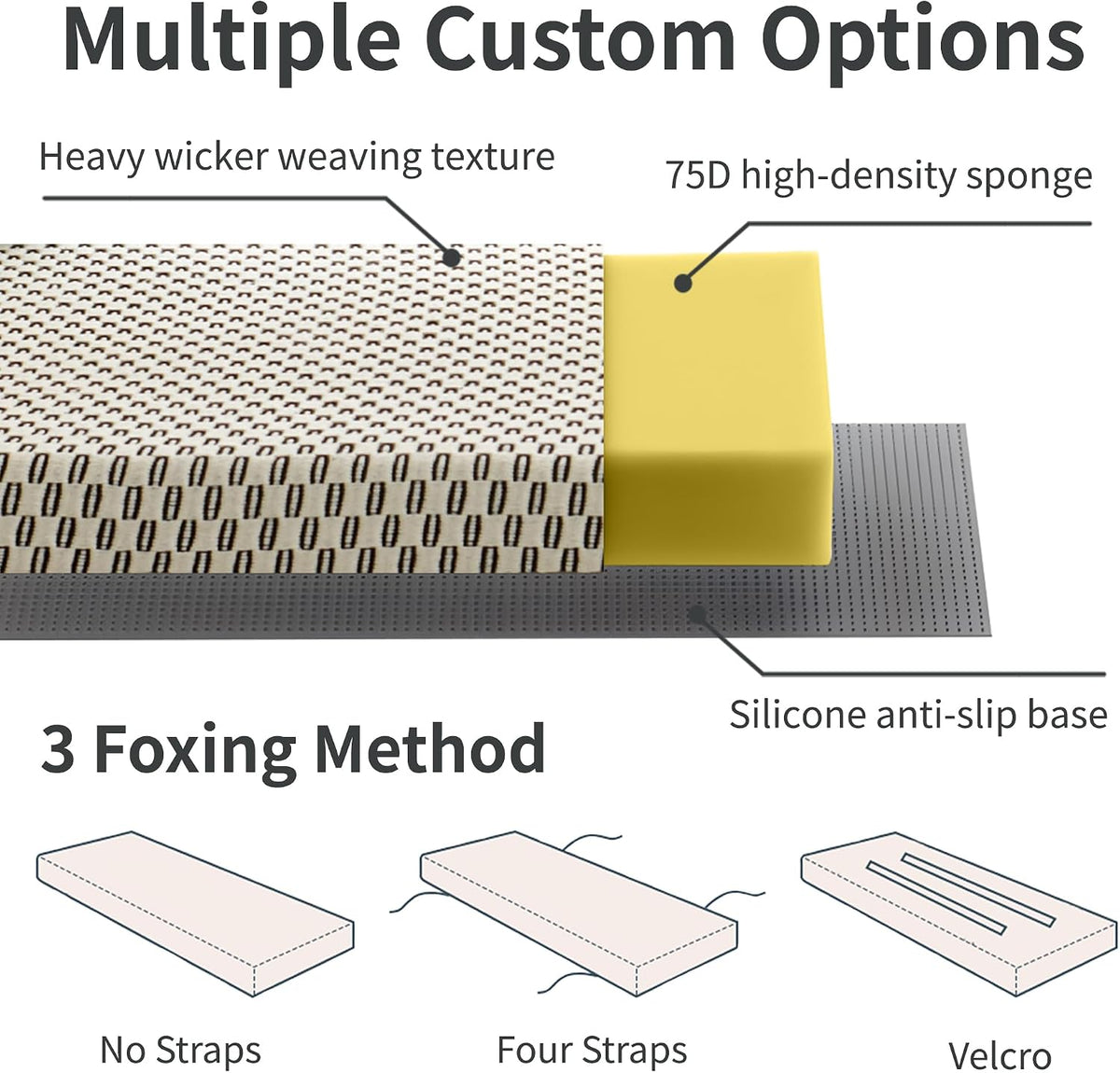 Multiple Custom Options

Heavy wicker weaving texture

75D high-density sponge

Silicone anti-slip base

3 Foxing Method

No Straps

Four Straps

Velcro